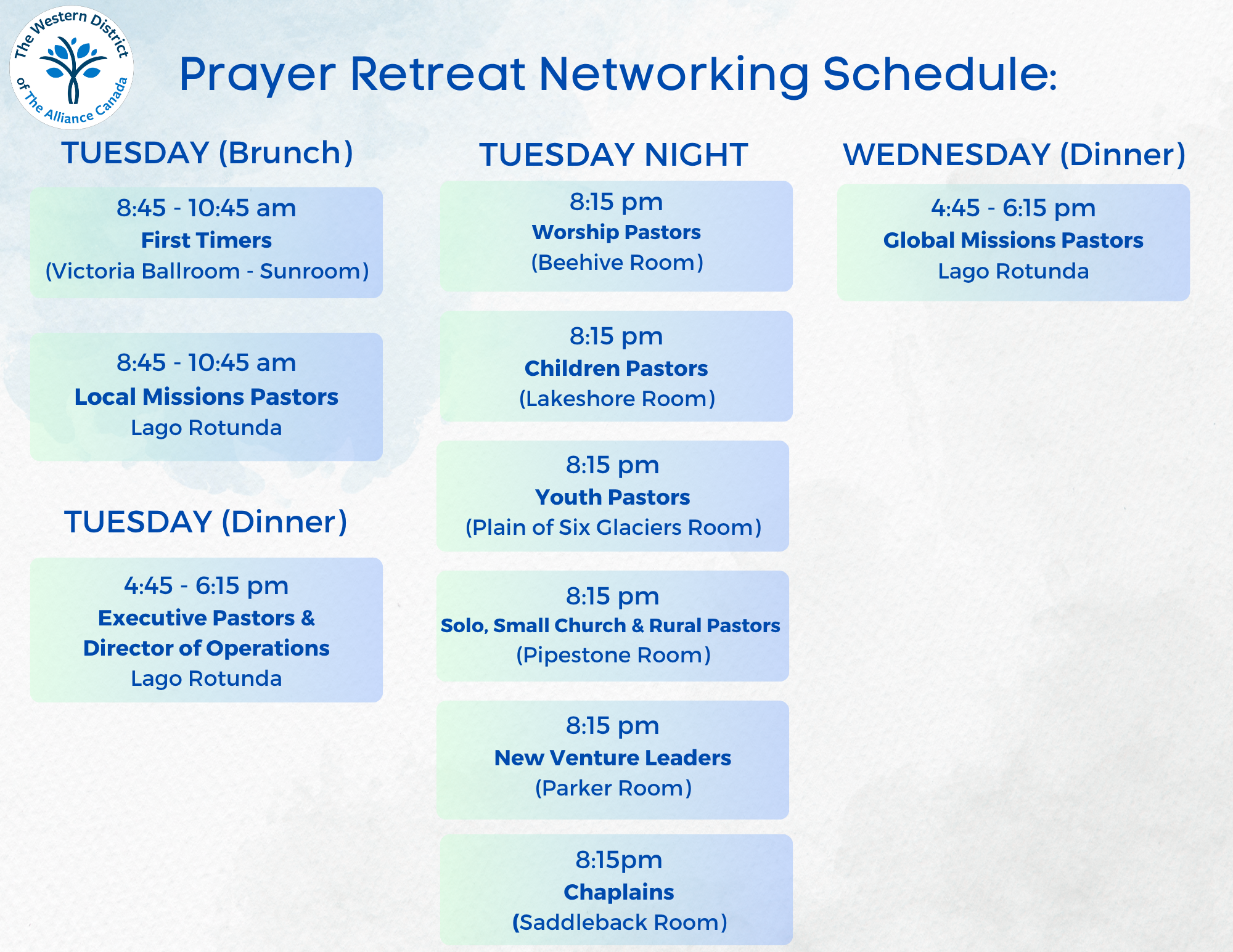 The Western District of The Alliance Canada

Prayer Retreat Networking Schedule:

TUESDAY (Brunch)

8:45 - 10:45 am
First Timers
(Victoria Ballroom - Sunroom)

8:45 - 10:45 am
Local Missions Pastors
Lago Rotunda

TUESDAY (Dinner)

4:45 - 6:15 pm
Executive Pastors &
Director of Operations
Lago Rotunda

TUESDAY NIGHT

8:15 pm
Worship Pastors
(Beehive Room)

8:15 pm
Children Pastors
(Lakeshore Room)

8:15 pm
Youth Pastors
(Plain of Six Glaciers Room)

8:15 pm
Solo, Small Church & Rural Pastors
(Pipestone Room)

8:15 pm
New Venture Leaders
(Parker Room)

8:15pm
Chaplains
(Saddleback Room)

WEDNESDAY (Dinner)

4:45 - 6:15 pm
Global Missions Pastors
Lago Rotunda